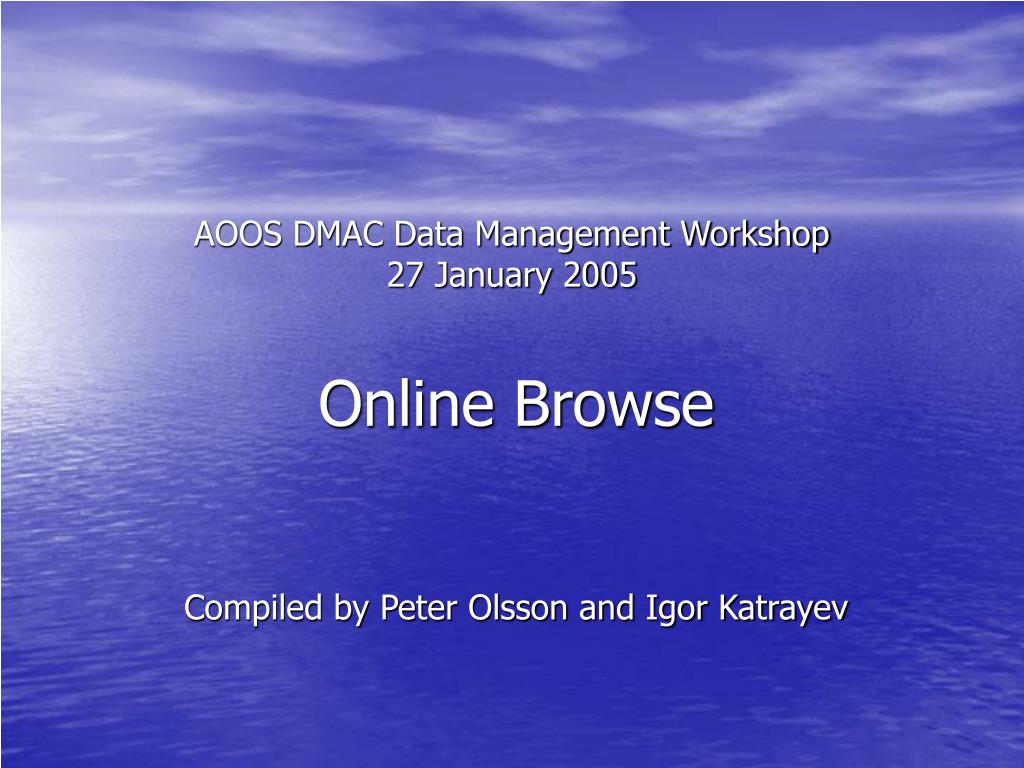 AOOS DMAC Data Management Workshop
27 January 2005

Online Browse

Compiled by Peter Olsson and Igor Katrayev